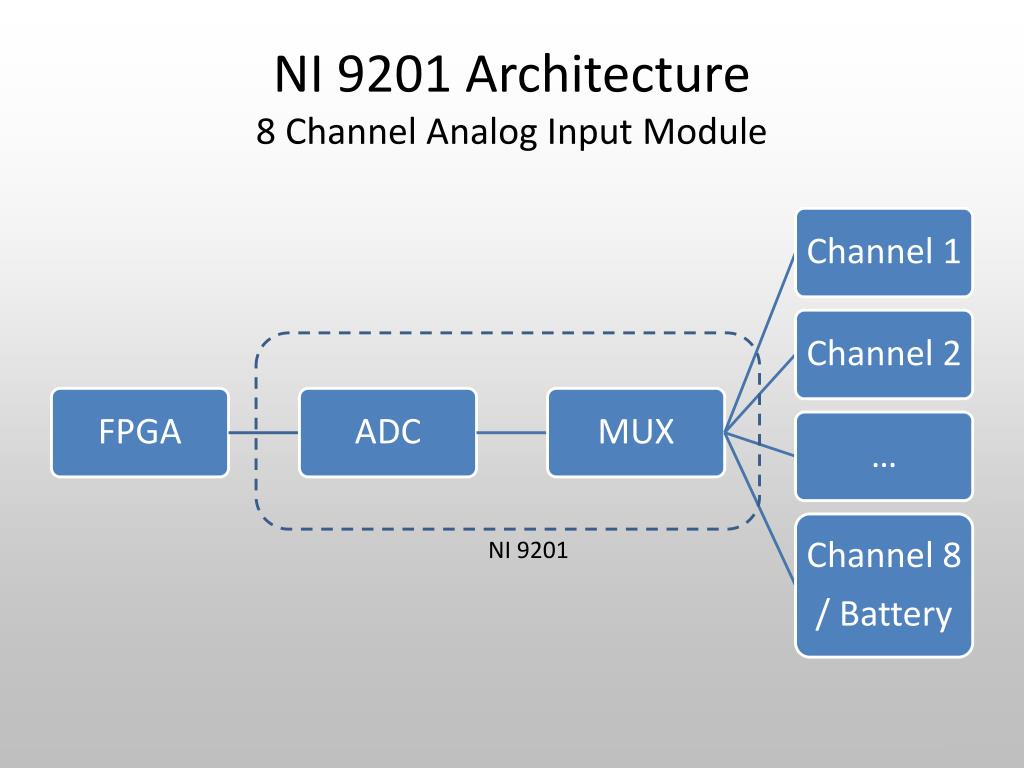 NI 9201 Architecture
8 Channel Analog Input Module

FPGA

ADC

MUX

NI 9201

Channel 1

Channel 2

…

Channel 8 / Battery